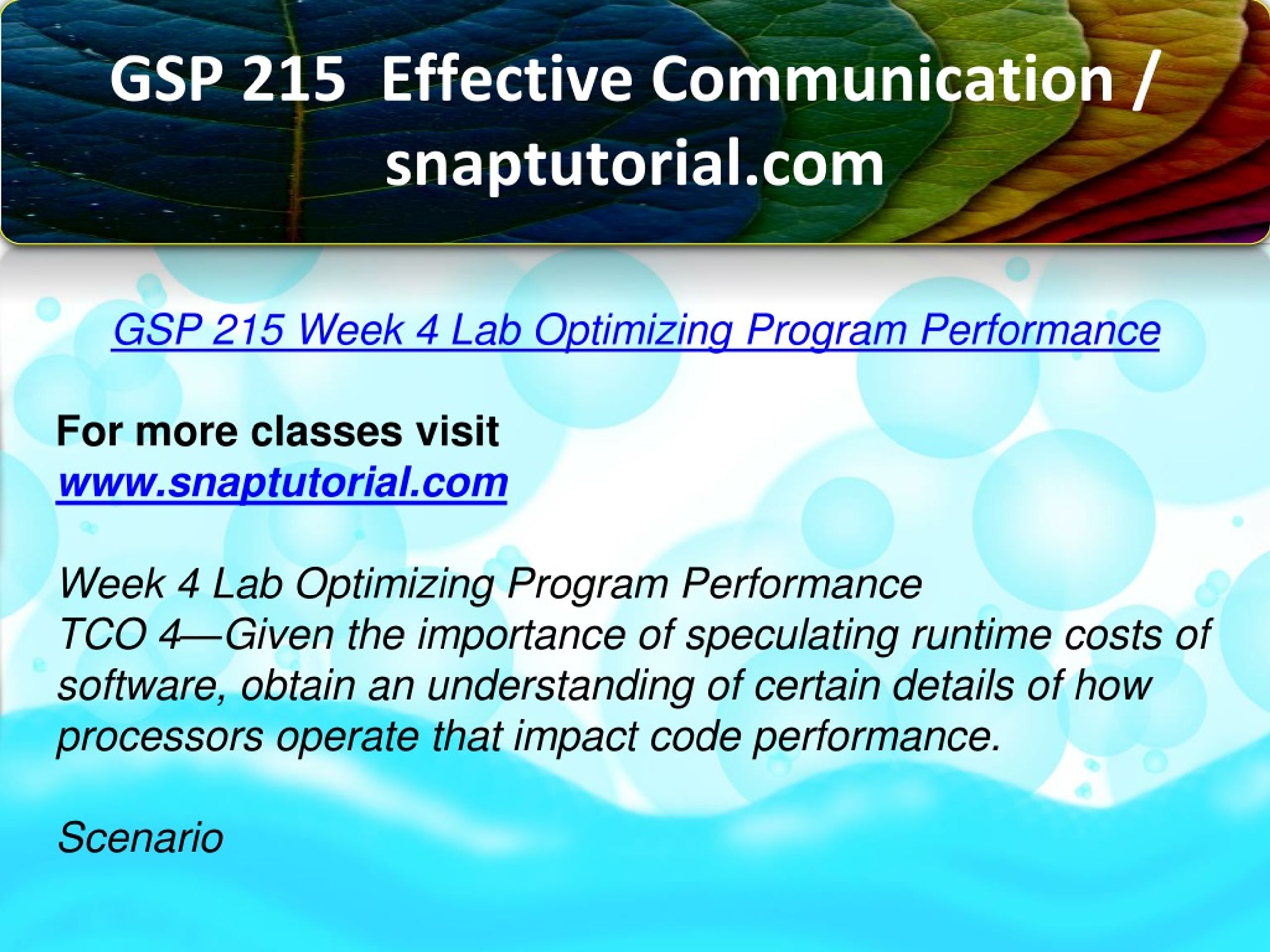 GSP 215 Effective Communication / snaptutorial.com

GSP 215 Week 4 Lab Optimizing Program Performance

For more classes visit
www.snaptutorial.com

Week 4 Lab Optimizing Program Performance
TCO 4—Given the importance of speculating runtime costs of software, obtain an understanding of certain details of how processors operate that impact code performance.

Scenario